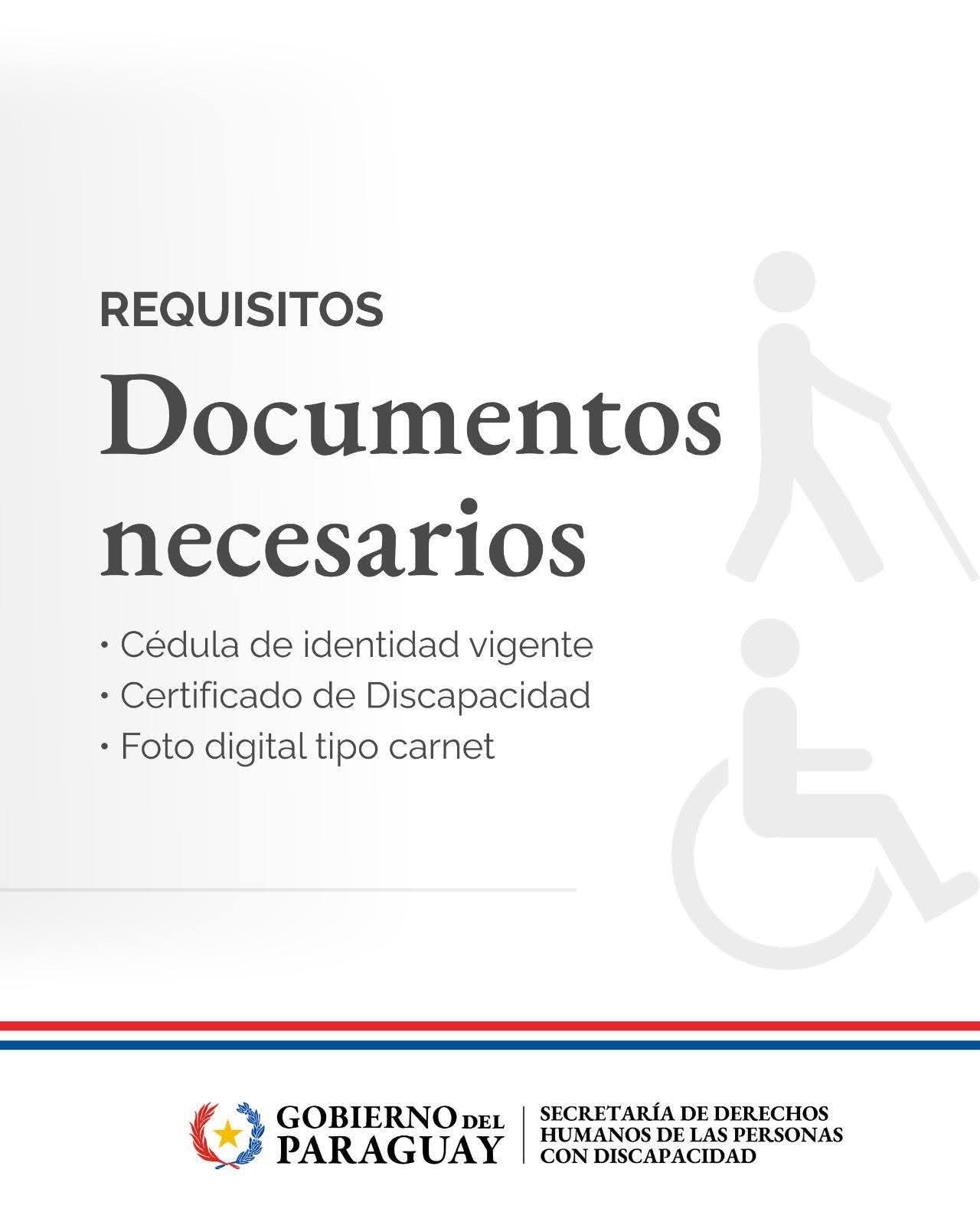 REQUISITOS

Documentos necesarios

• Cédula de identidad vigente
• Certificado de Discapacidad
• Foto digital tipo carnet

GOBIERNO DEL PARAGUAY

SECRETARÍA DE DERECHOS HUMANOS DE LAS PERSONAS CON DISCAPACIDAD